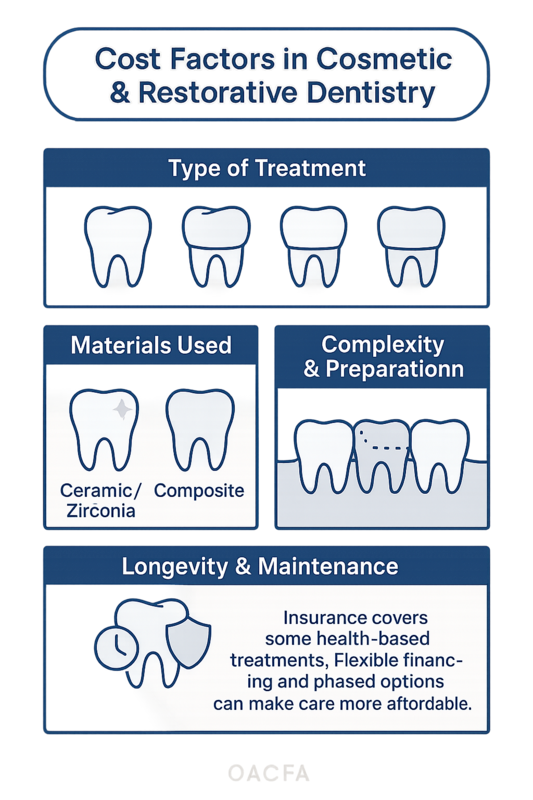 Cost Factors in Cosmetic & Restorative Dentistry

Type of Treatment

Materials Used

Ceramic/ Zirconia

Composite

Complexity & Preparationn

Longevity & Maintenance

Insurance covers some health-based treatments, Flexible financing and phased options can make care more aftordable.

OACFA